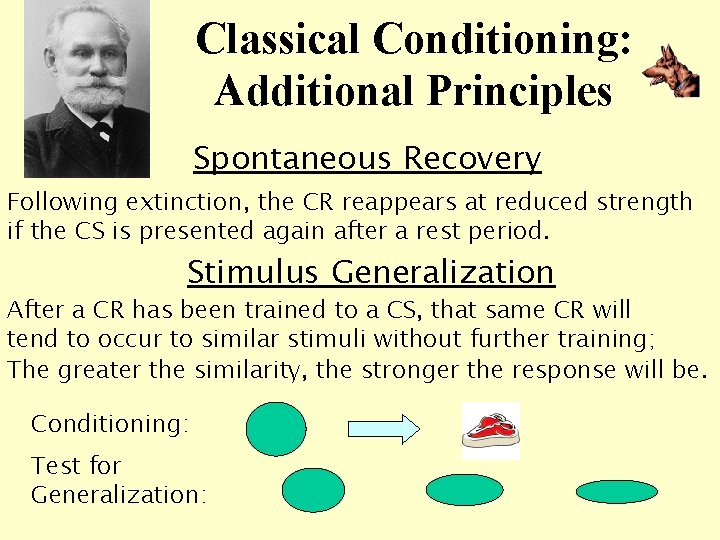 Classical Conditioning: Additional Principles

Spontaneous Recovery

Following extinction, the CR reappears at reduced strength if the CS is presented again after a rest period.

Stimulus Generalization

After a CR has been trained to a CS, that same CR will tend to occur to similar stimuli without further training; The greater the similarity, the stronger the response will be.

Conditioning:

Test for Generalization: